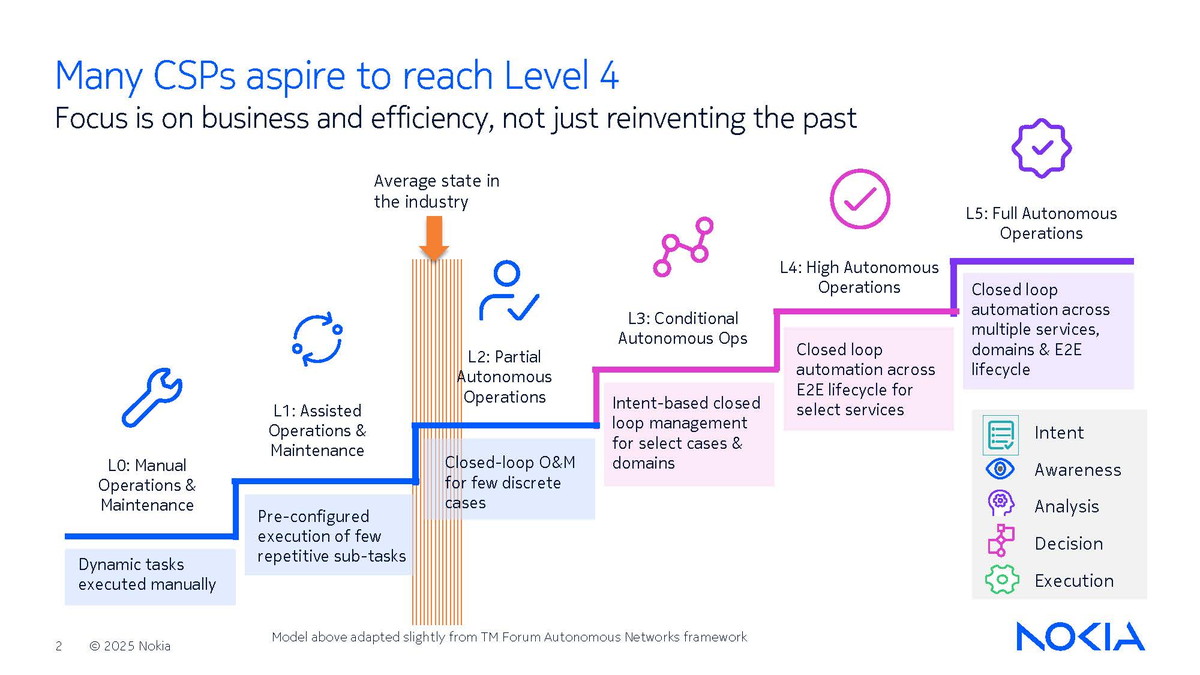 Many CSPs aspire to reach Level 4
Focus is on business and efficiency, not just reinventing the past

Average state in the industry

L0: Manual Operations & Maintenance

Dynamic tasks executed manually

L1: Assisted Operations & Maintenance

Pre-configured execution of few repetitive sub-tasks

L2: Partial Autonomous Operations

Closed-loop O&M for few discrete cases

L3: Conditional Autonomous Ops

Intent-based closed loop management for select cases & domains

L4: High Autonomous Operations

Closed loop automation across E2E lifecycle for select services

L5: Full Autonomous Operations

Closed loop automation across multiple services, domains & E2E lifecycle

Intent
Awareness
Analysis
Decision
Execution

2 © 2025 Nokia

Model above adapted slightly from TM Forum Autonomous Networks framework

NOKIA